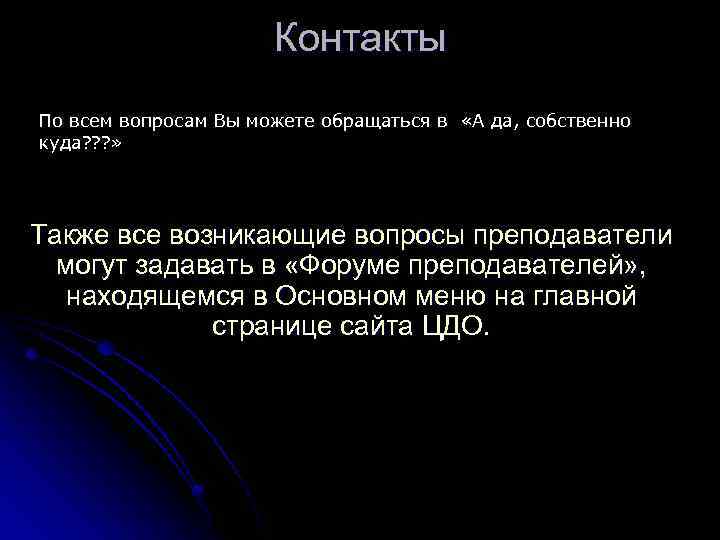 Контакты

По всем вопросам Вы можете обращаться в «А да, собственно куда???»

Также все возникающие вопросы преподаватели могут задавать в «Форуме преподавателей», находящемся в Основном меню на главной странице сайта ЦДО.